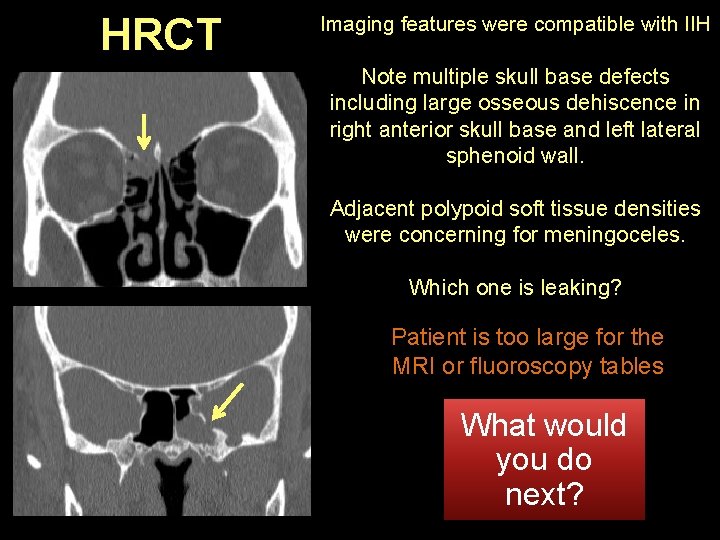 HRCT

Imaging features were compatible with IIH

Note multiple skull base defects including large osseous dehiscence in right anterior skull base and left lateral sphenoid wall.

Adjacent polypoid soft tissue densities were concerning for meningoceles.

Which one is leaking?

Patient is too large for the MRI or fluoroscopy tables

What would you do next?